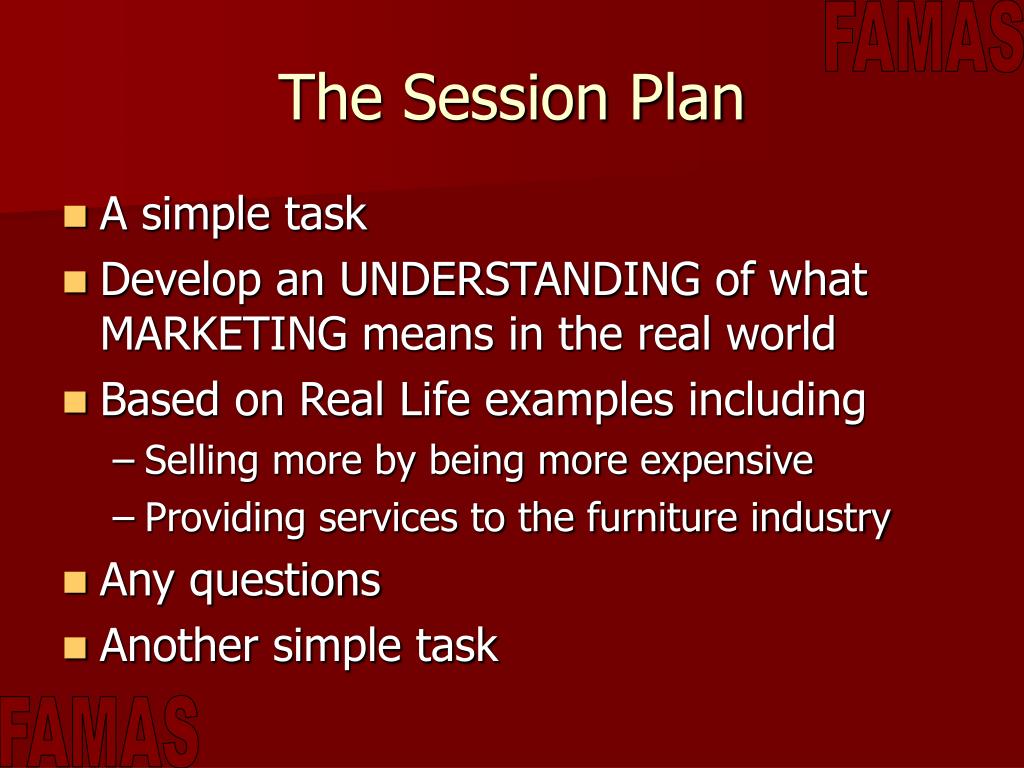 FAMAS

The Session Plan

- A simple task
- Develop an UNDERSTANDING of what MARKETING means in the real world
- Based on Real Life examples including
  – Selling more by being more expensive
  – Providing services to the furniture industry
- Any questions
- Another simple task

FAMAS